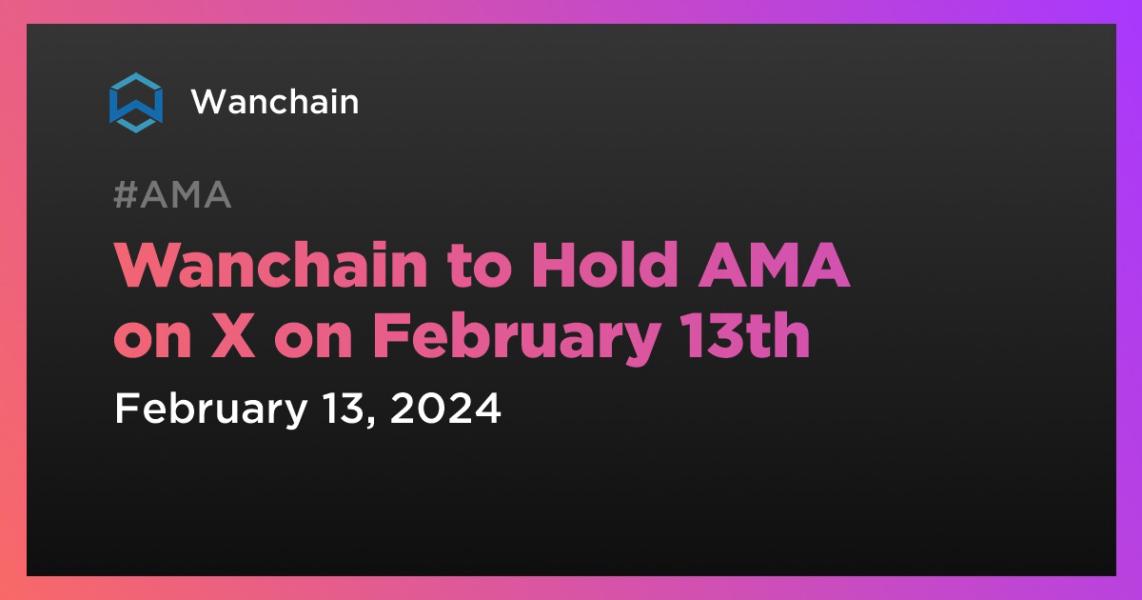 Wanchain

#AMA

Wanchain to Hold AMA on X on February 13th

February 13, 2024